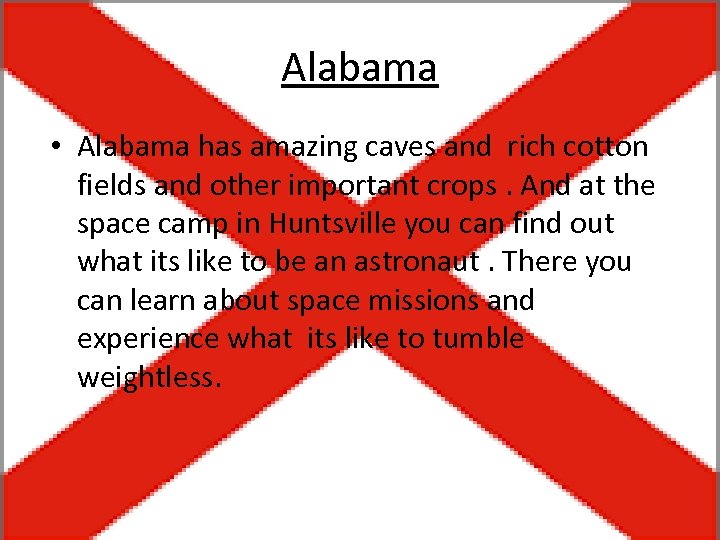 Alabama

• Alabama has amazing caves and rich cotton fields and other important crops . And at the space camp in Huntsville you can find out what its like to be an astronaut . There you can learn about space missions and experience what its like to tumble weightless.